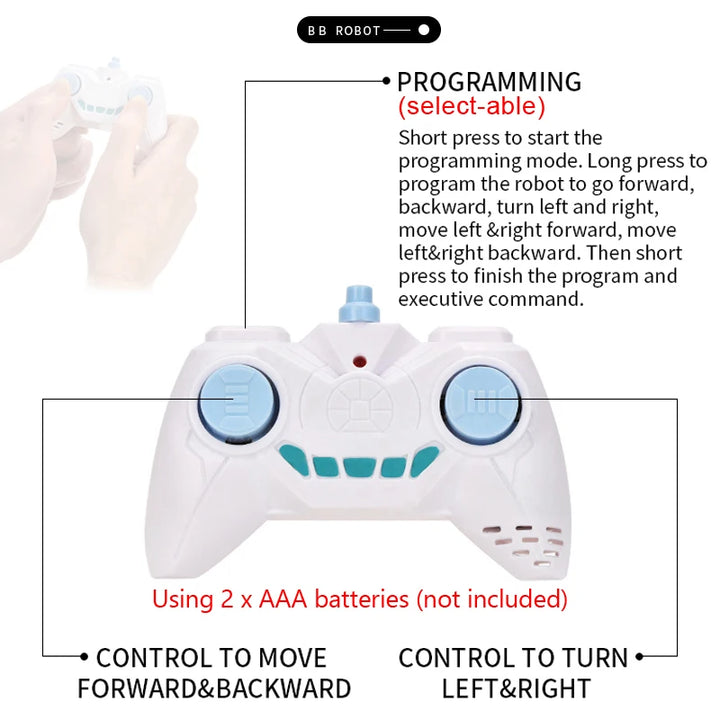 BB ROBOT

PROGRAMMING
(select-able)

Short press to start the programming mode. Long press to program the robot to go forward, backward, turn left and right, move left &right forward, move left&right backward. Then short press to finish the program and executive command.

Using 2 x AAA batteries (not included)

CONTROL TO MOVE FORWARD&BACKWARD

CONTROL TO TURN LEFT&RIGHT